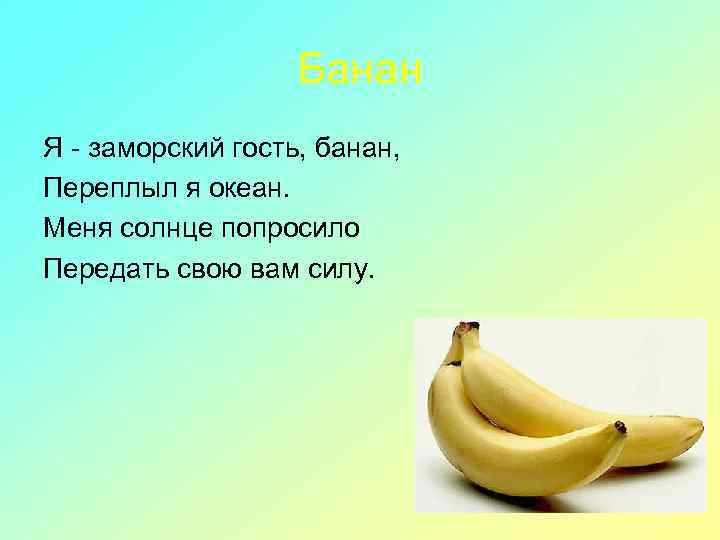 Банан

Я - заморский гость, банан,
Переплыл я океан.
Меня солнце попросило
Передать свою вам силу.